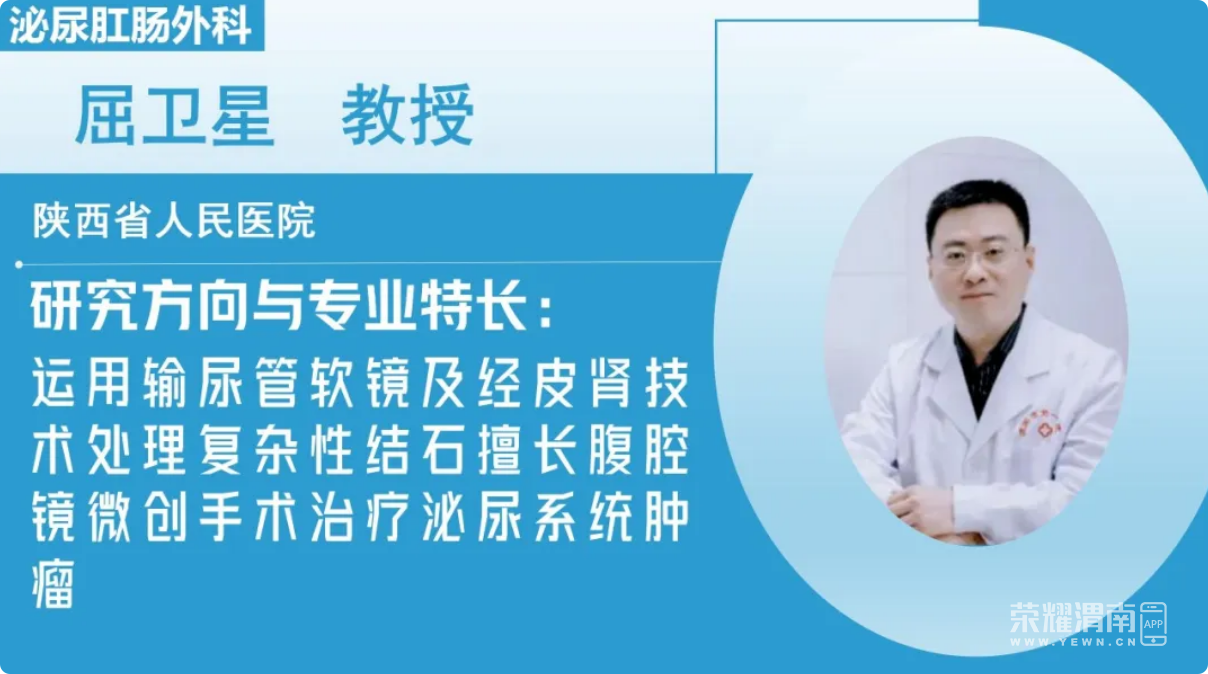 泌尿肛肠外科

屈卫星　教授

陕西省人民医院

研究方向与专业特长：

运用输尿管软镜及经皮肾技术处理复杂性结石擅长腹腔镜微创手术治疗泌尿系统肿瘤

荣耀渭南
WWW.YEWN.CN
APP